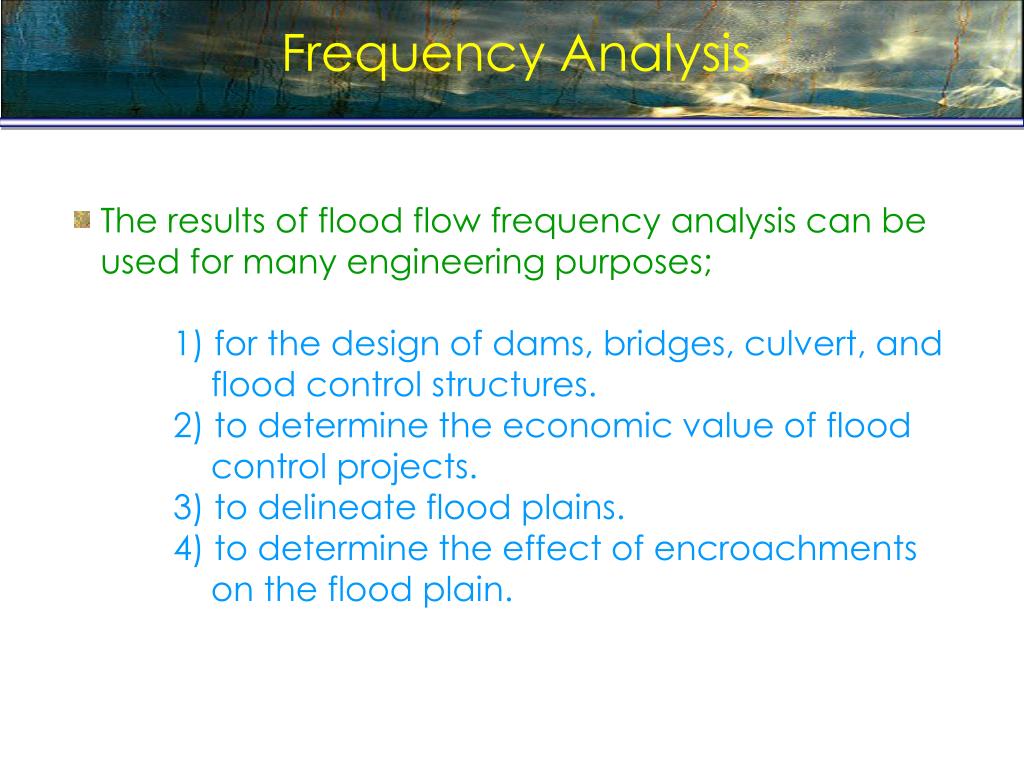 Frequency Analysis

The results of flood flow frequency analysis can be used for many engineering purposes;

1) for the design of dams, bridges, culvert, and flood control structures.
2) to determine the economic value of flood control projects.
3) to delineate flood plains.
4) to determine the effect of encroachments on the flood plain.